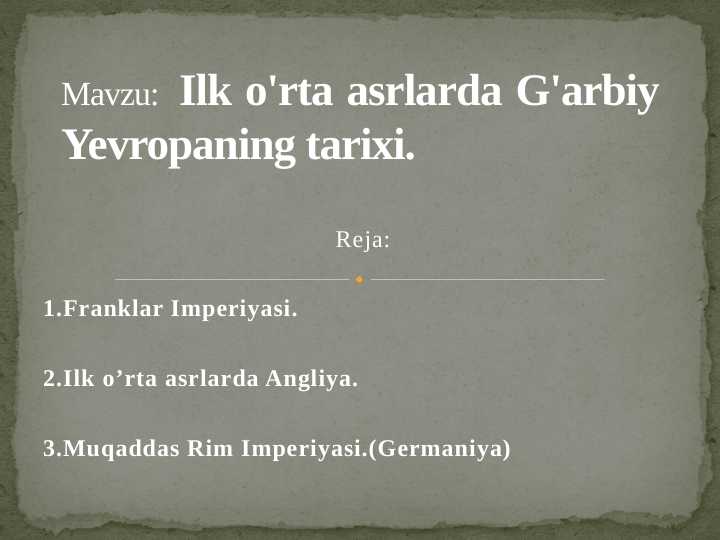 Mavzu: Ilk o'rta asrlarda G'arbiy Yevropaning tarixi.

Reja:

1.Franklar Imperiyasi.

2.Ilk o’rta asrlarda Angliya.

3.Muqaddas Rim Imperiyasi.(Germaniya)